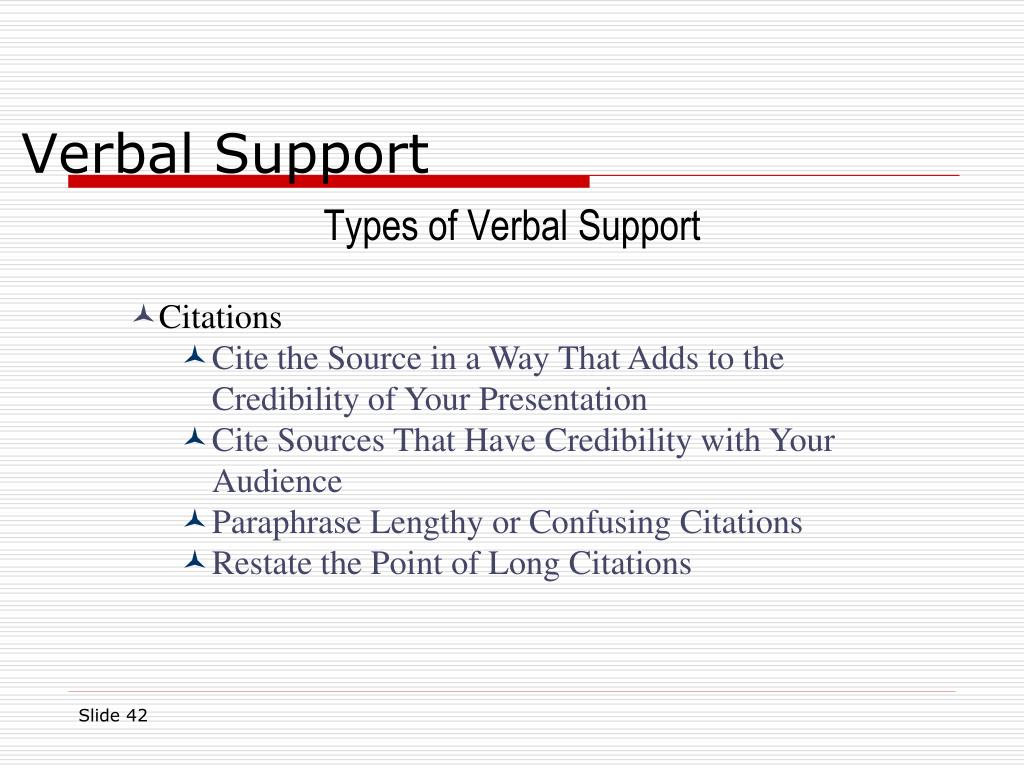 Verbal Support

Types of Verbal Support

Citations

Cite the Source in a Way That Adds to the Credibility of Your Presentation

Cite Sources That Have Credibility with Your Audience

Paraphrase Lengthy or Confusing Citations

Restate the Point of Long Citations

Slide 42